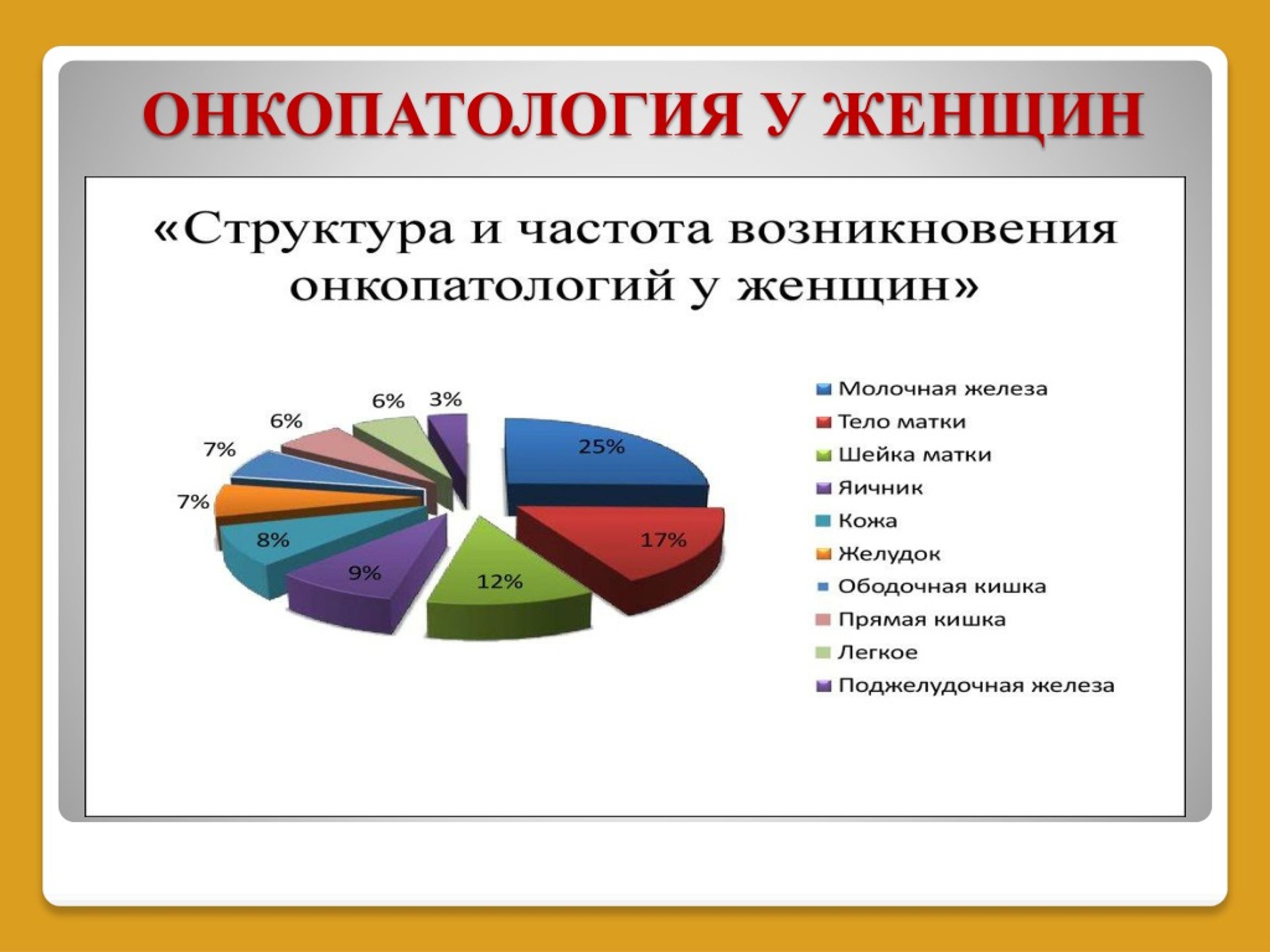 ОНКОПАТОЛОГИЯ У ЖЕНЩИН

«Структура и частота возникновения онкопатологий у женщин»

25%
17%
12%
9%
8%
7%
7%
6%
6%
3%

Молочная железа
Тело матки
Шейка матки
Яичник
Кожа
Желудок
Ободочная кишка
Прямая кишка
Легкое
Поджелудочная железа